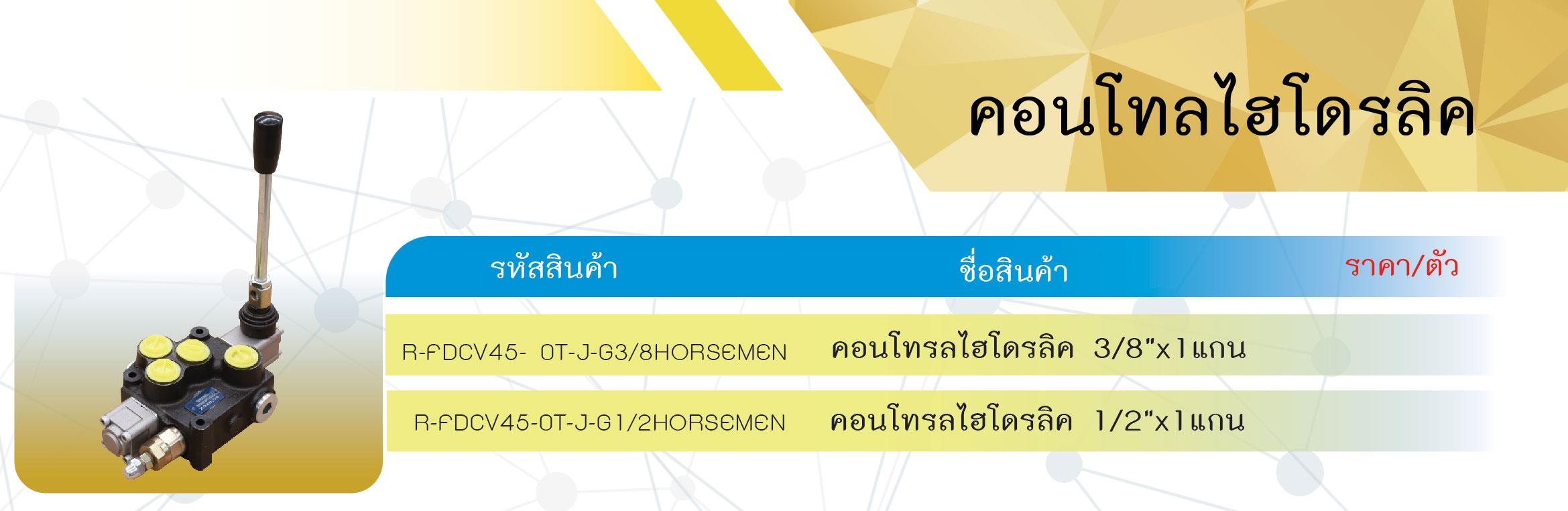 คอนโทลไฮโดรลิค

| รหัสสินค้า | ชื่อสินค้า | ราคา/ตัว |
|---|---|---|
| R-FDCV45- 0T-J-G3/8HORSEMEN | คอนโทรลไฮโดรลิค 3/8"x1แกน | |
| R-FDCV45-0T-J-G1/2HORSEMEN | คอนโทรลไฮโดรลิค 1/2"x1แกน | |